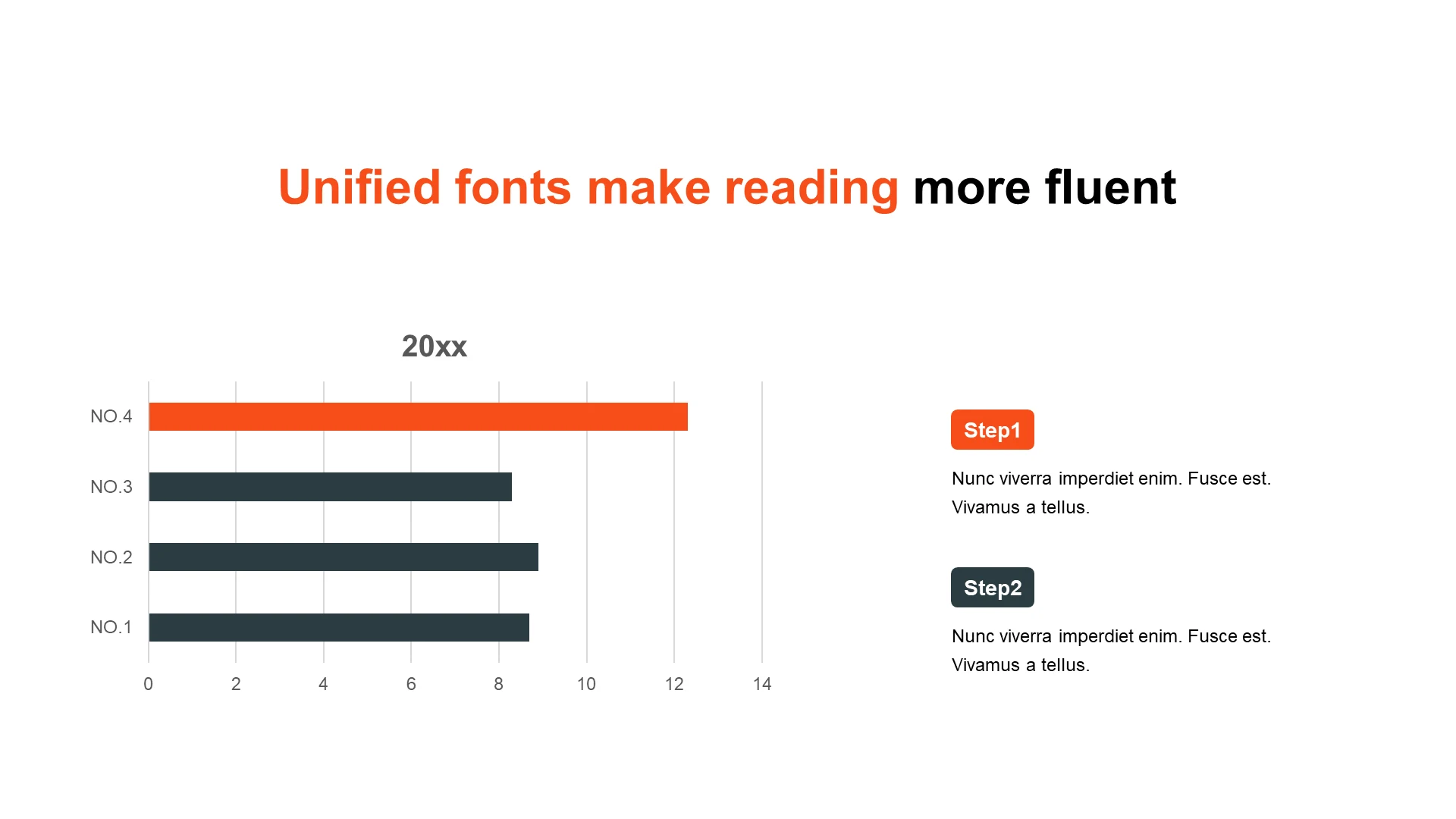 Unified fonts make reading more fluent

20xx

NO.4
NO.3
NO.2
NO.1

0 2 4 6 8 10 12 14

Step1

Nunc viverra imperdiet enim. Fusce est. Vivamus a tellus.

Step2

Nunc viverra imperdiet enim. Fusce est. Vivamus a tellus.